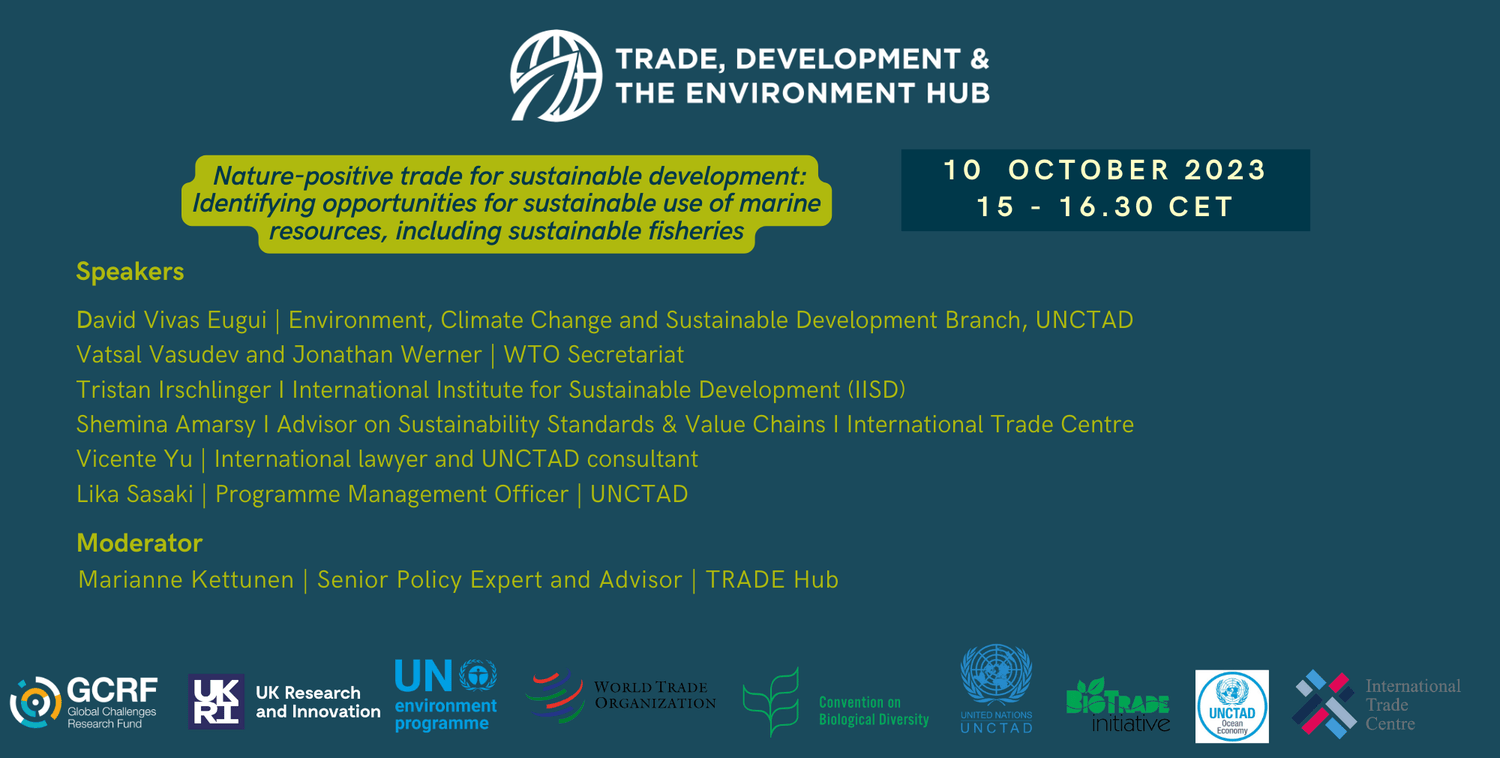 TRADE, DEVELOPMENT &
THE ENVIRONMENT HUB

Nature-positive trade for sustainable development: Identifying opportunities for sustainable use of marine resources, including sustainable fisheries

10 OCTOBER 2023
15 - 16.30 CET

Speakers

David Vivas Eugui | Environment, Climate Change and Sustainable Development Branch, UNCTAD
Vatsal Vasudev and Jonathan Werner | WTO Secretariat
Tristan Irschlinger I International Institute for Sustainable Development (IISD)
Shemina Amarsy I Advisor on Sustainability Standards & Value Chains I International Trade Centre
Vicente Yu | International lawyer and UNCTAD consultant
Lika Sasaki | Programme Management Officer | UNCTAD

Moderator
Marianne Kettunen | Senior Policy Expert and Advisor | TRADE Hub

GCRF Global Challenges Research Fund
UKRI UK Research and Innovation
UN environment programme
WORLD TRADE ORGANIZATION
Convention on Biological Diversity
UNITED NATIONS UNCTAD
BIOTRADE initiative
UNCTAD Ocean Economy
International Trade Centre